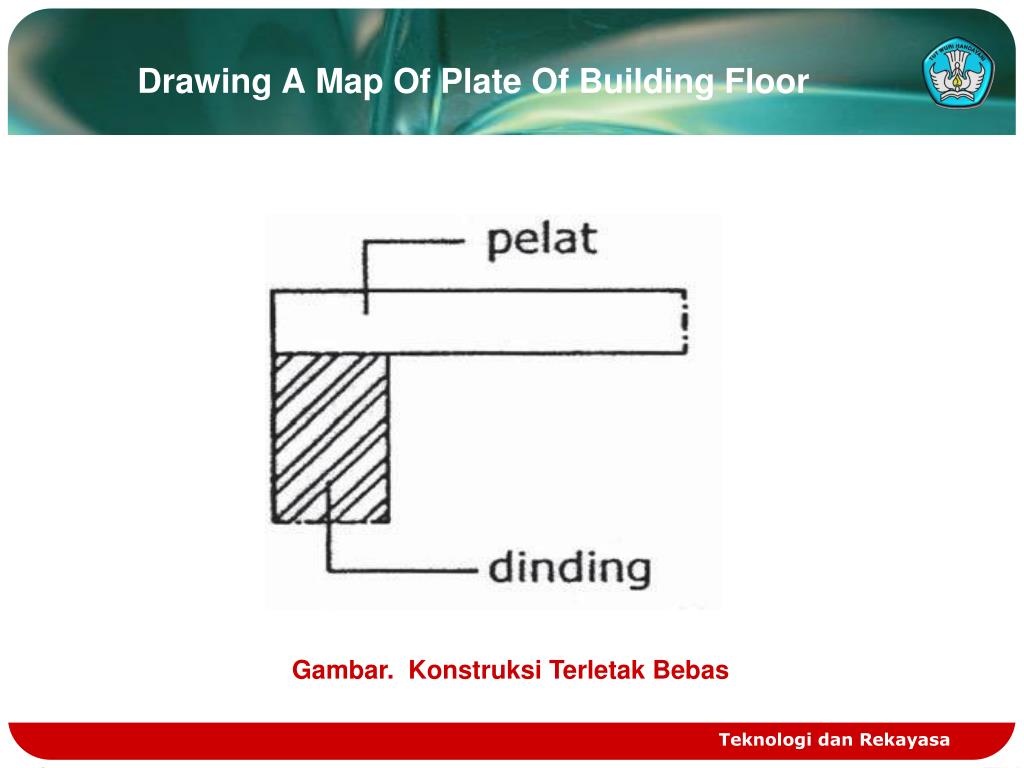 Drawing A Map Of Plate Of Building Floor

TUT WURI HANDAYANI

pelat

dinding

Gambar. Konstruksi Terletak Bebas

Teknologi dan Rekayasa